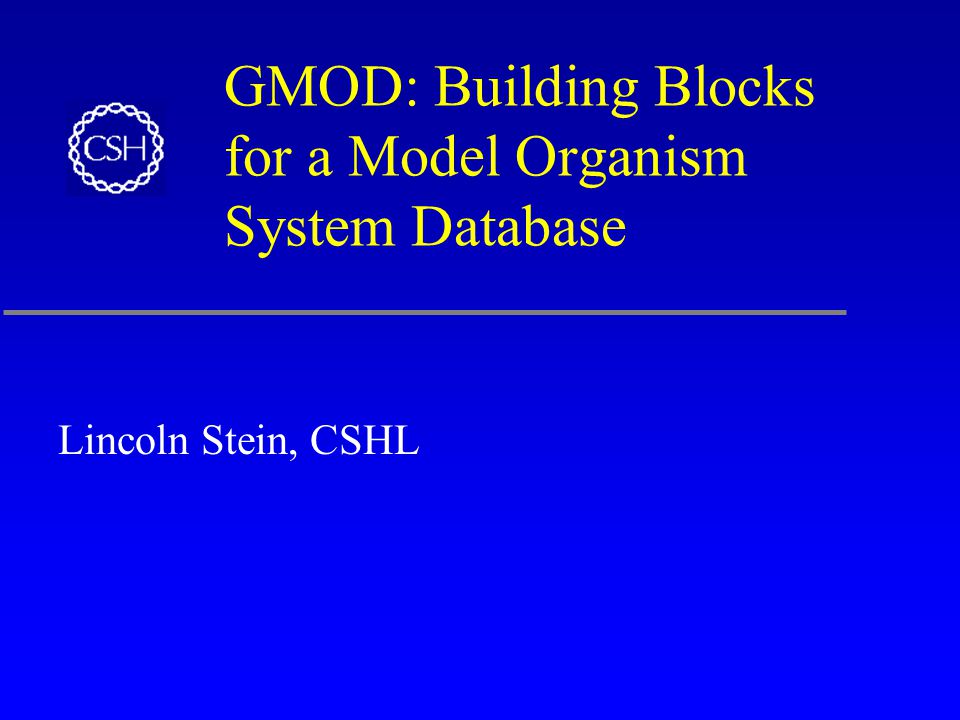 CSH

GMOD: Building Blocks for a Model Organism System Database

Lincoln Stein, CSHL